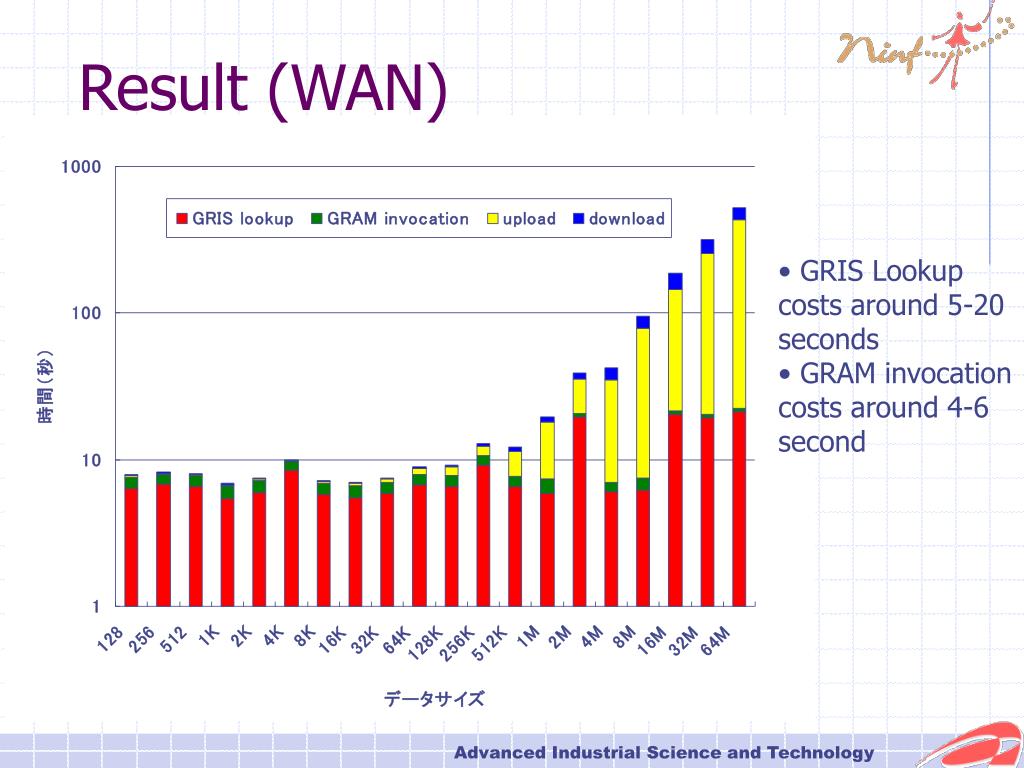 Ninf

Result (WAN)

1000
100
10
1

時間(秒)

GRIS lookup
GRAM invocation
upload
download

128
256
512
1K
2K
4K
8K
16K
32K
64K
128K
256K
512K
1M
2M
4M
8M
16M
32M
64M

データサイズ

• GRIS Lookup costs around 5-20 seconds
• GRAM invocation costs around 4-6 second

Advanced Industrial Science and Technology